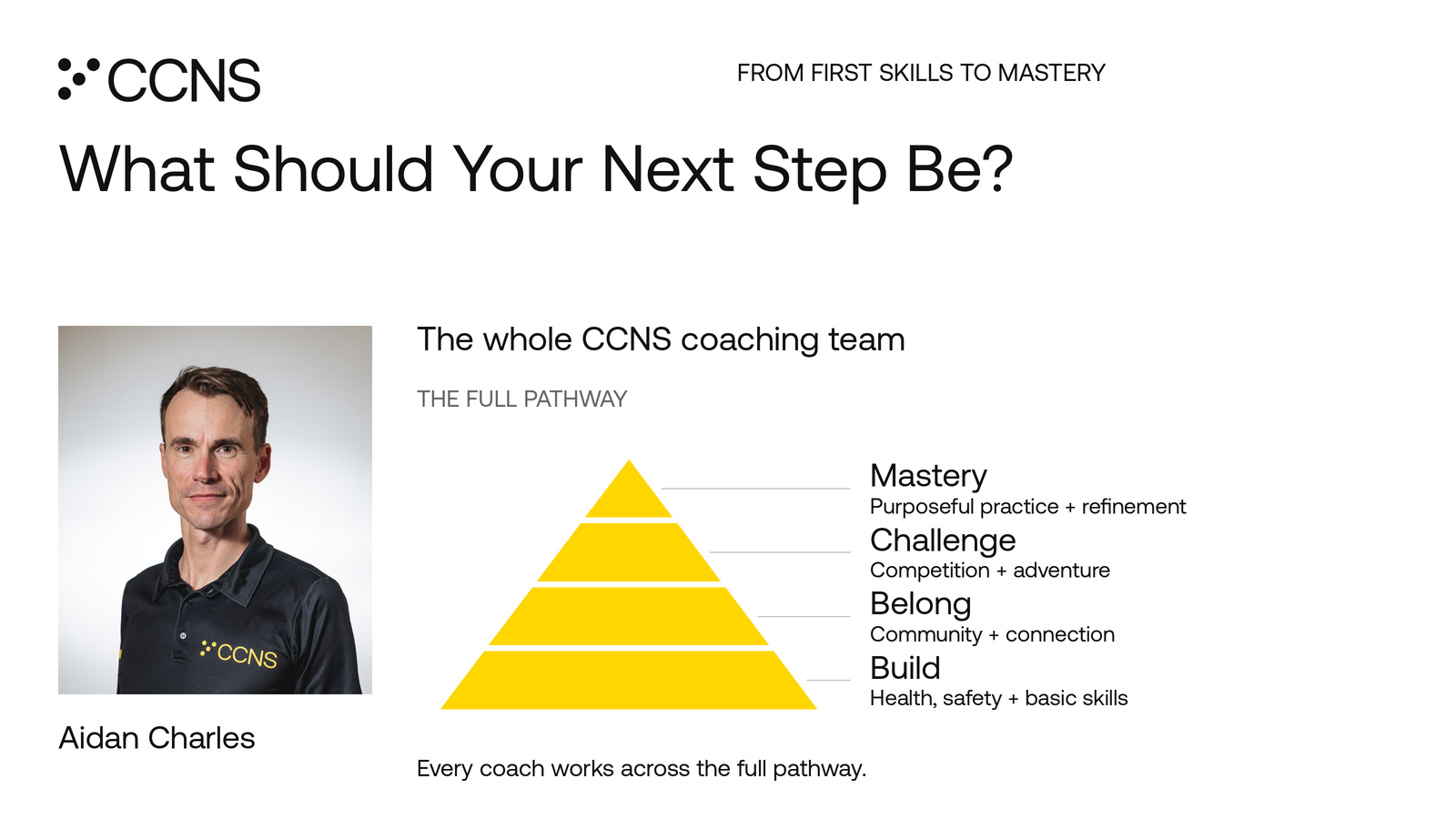 CCNS

FROM FIRST SKILLS TO MASTERY

What Should Your Next Step Be?

CCNS

Aidan Charles

The whole CCNS coaching team

THE FULL PATHWAY

Mastery
Purposeful practice + refinement

Challenge
Competition + adventure

Belong
Community + connection

Build
Health, safety + basic skills

Every coach works across the full pathway.